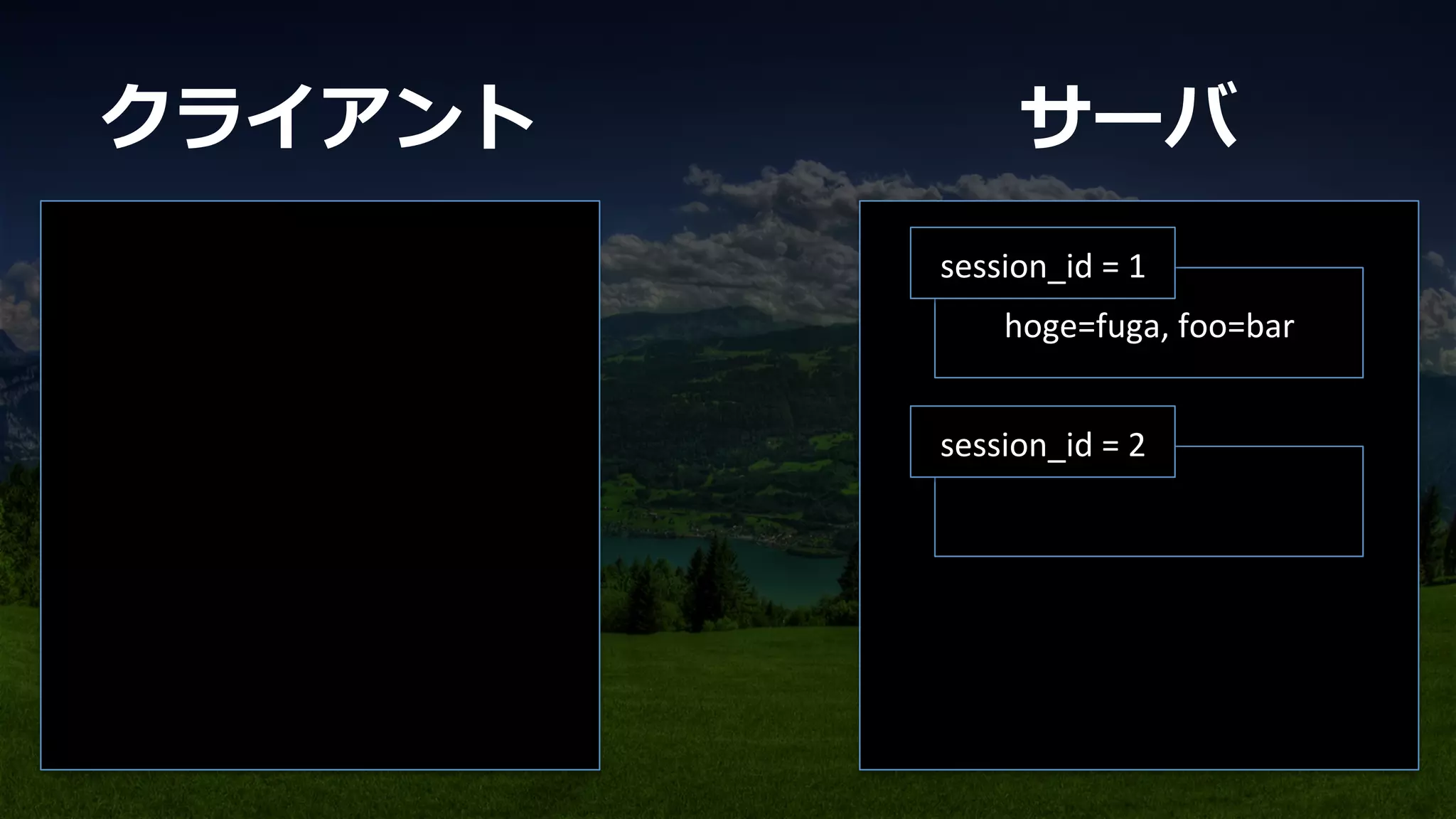 クライアント

サーバ

session_id = 1

hoge=fuga, foo=bar

session_id = 2